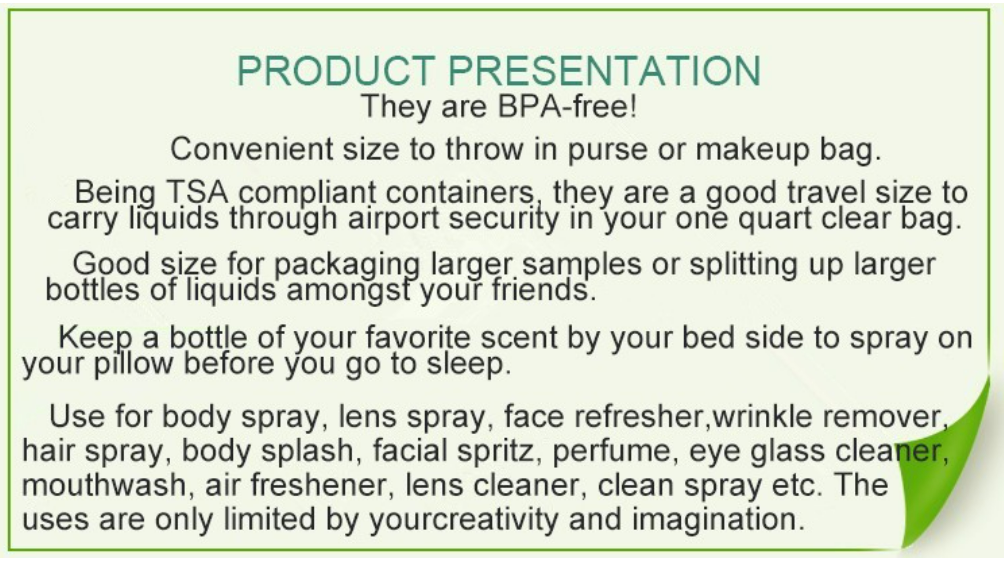 PRODUCT PRESENTATION
They are BPA-free!

Convenient size to throw in purse or makeup bag.

Being TSA compliant containers, they are a good travel size to carry liquids through airport security in your one quart clear bag.

Good size for packaging larger samples or splitting up larger bottles of liquids amongst your friends.

Keep a bottle of your favorite scent by your bed side to spray on your pillow before you go to sleep.

Use for body spray, lens spray, face refresher,wrinkle remover, hair spray, body splash, facial spritz, perfume, eye glass cleaner, mouthwash, air freshener, lens cleaner, clean spray etc. The uses are only limited by yourcreativity and imagination.